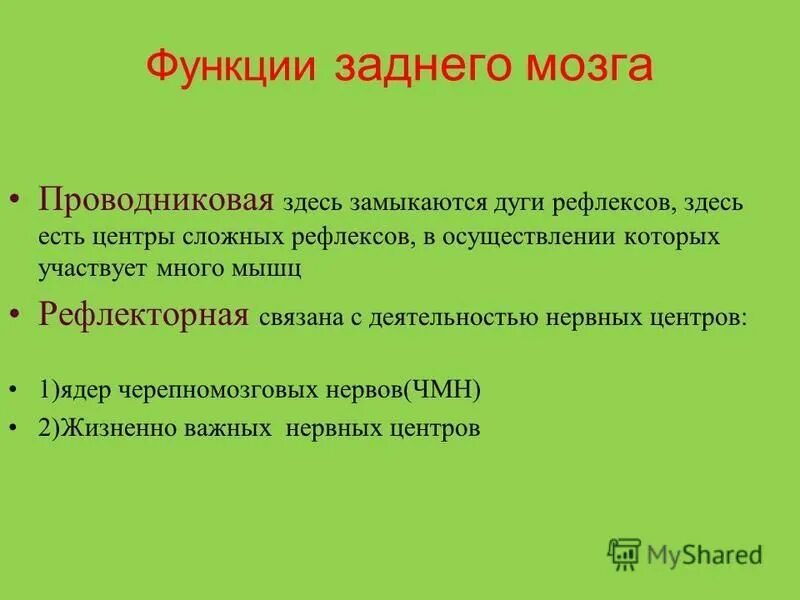 Функции заднего мозга

• Проводниковая здесь замыкаются дуги рефлексов, здесь есть центры сложных рефлексов, в осуществлении которых участвует много мышц

• Рефлекторная связана с деятельностью нервных центров:

• 1)ядер черепномозговых нервов(ЧМН)

• 2)Жизненно важных нервных центров

MyShared